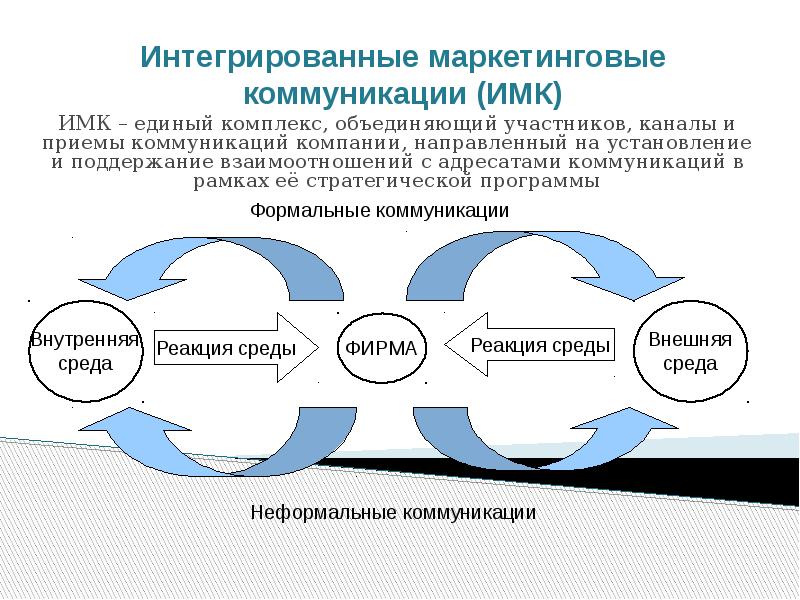 Интегрированные маркетинговые коммуникации (ИМК)

ИМК – единый комплекс, объединяющий участников, каналы и приемы коммуникаций компании, направленный на установление и поддержание взаимоотношений с адресатами коммуникаций в рамках её стратегической программы

Формальные коммуникации

Внутренняя среда

Реакция среды

ФИРМА

Реакция среды

Внешняя среда

Неформальные коммуникации